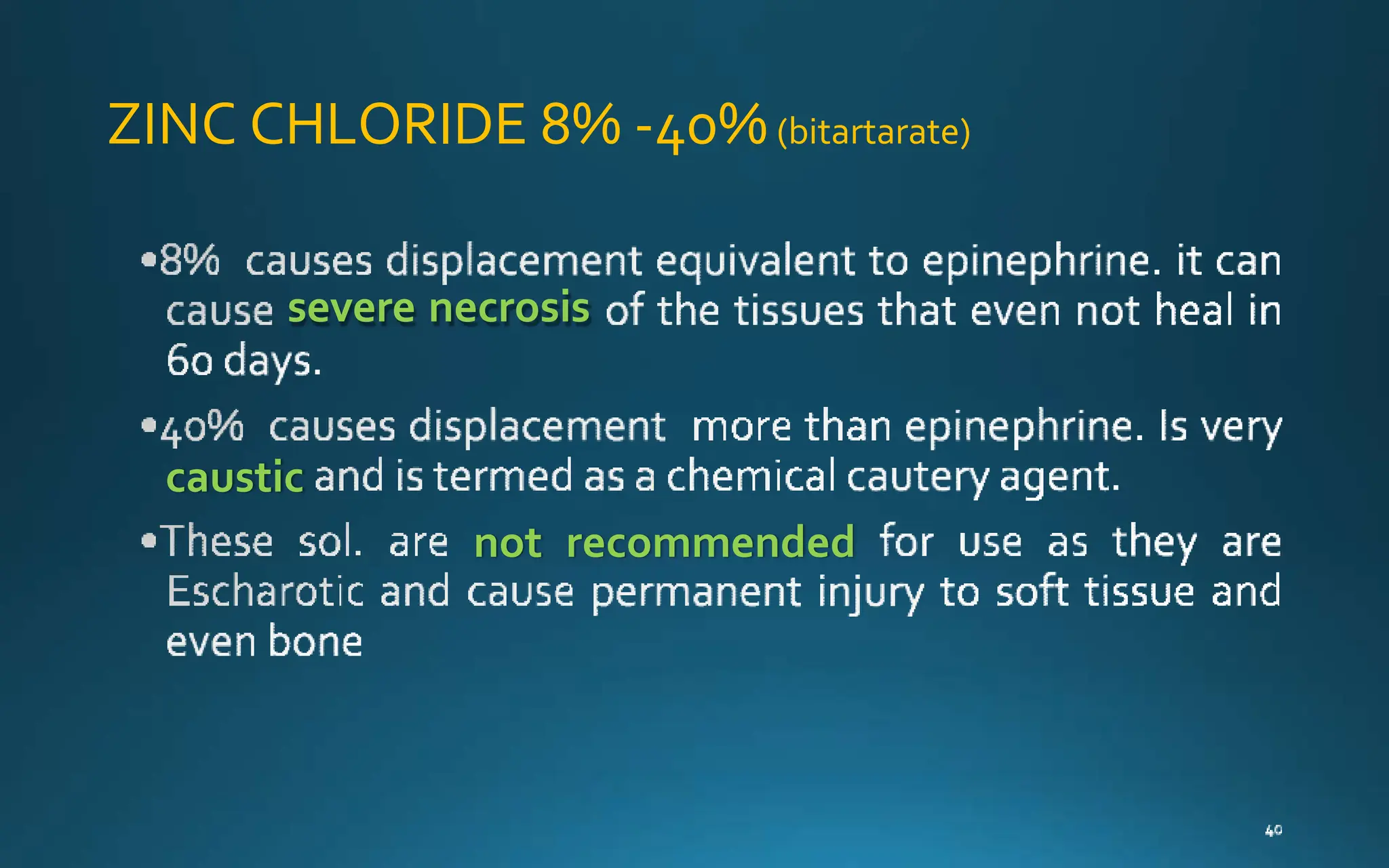 ZINC CHLORIDE 8% -40% (bitartarate)

•8% causes displacement equivalent to epinephrine. it can cause severe necrosis of the tissues that even not heal in 60 days.

•40% causes displacement more than epinephrine. Is very caustic and is termed as a chemical cautery agent.

•These sol. are not recommended for use as they are Escharotic and cause permanent injury to soft tissue and even bone

40